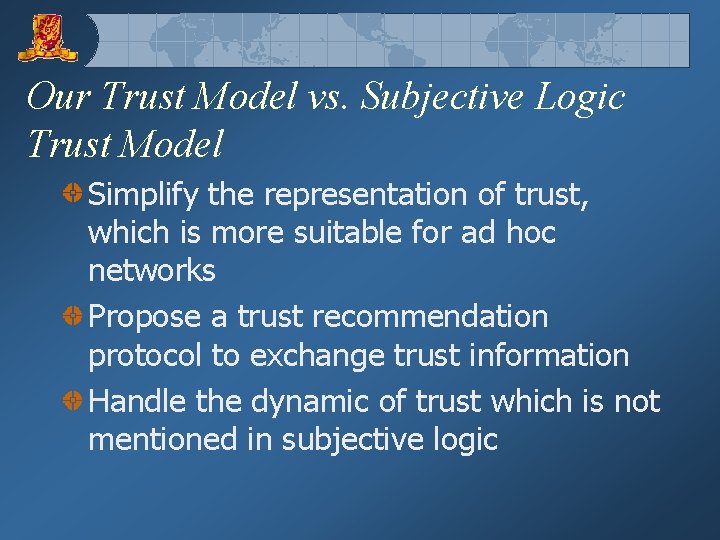 Our Trust Model vs. Subjective Logic Trust Model

Simplify the representation of trust, which is more suitable for ad hoc networks

Propose a trust recommendation protocol to exchange trust information

Handle the dynamic of trust which is not mentioned in subjective logic